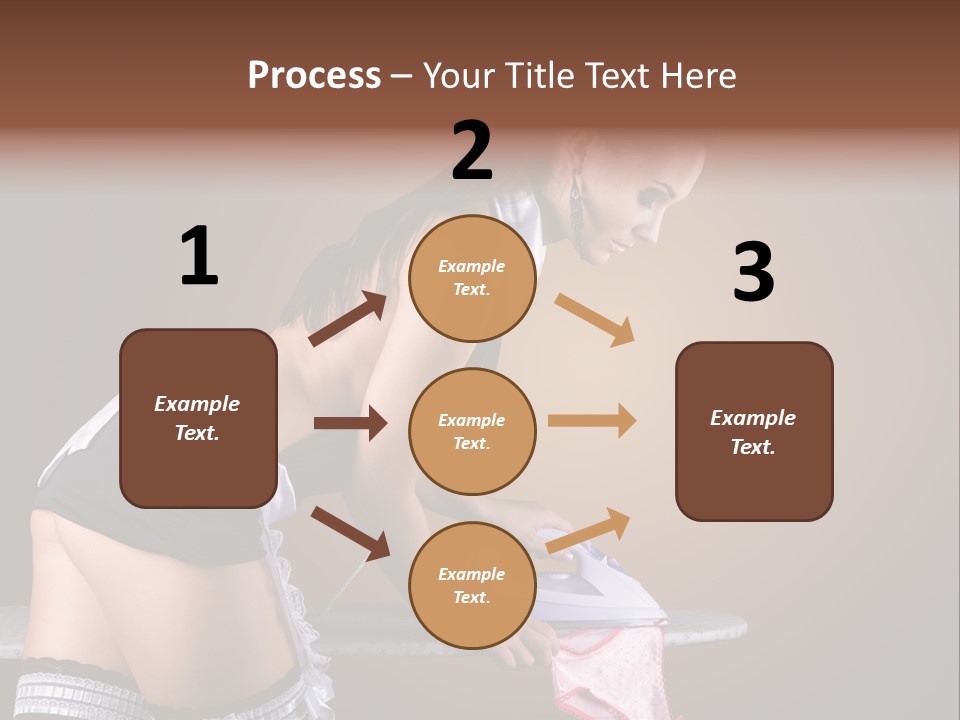 Process – Your Title Text Here

1

Example Text.

2

Example Text.

Example Text.

Example Text.

3

Example Text.